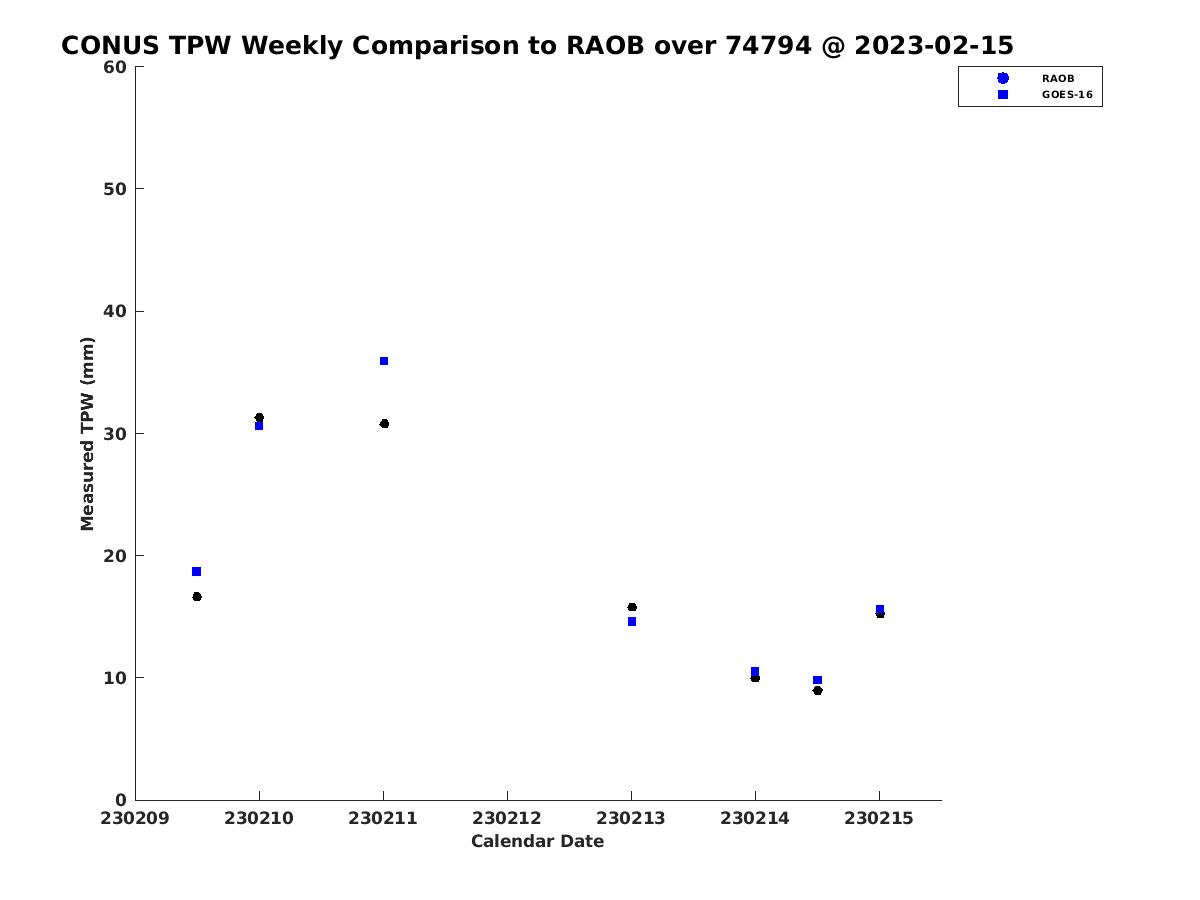 CONUS TPW Weekly Comparison to RAOB over 74794 @ 2023-02-15

RAOB
GOES-16

Measured TPW (mm)

60
50
40
30
20
10
0

230209 230210 230211 230212 230213 230214 230215

Calendar Date